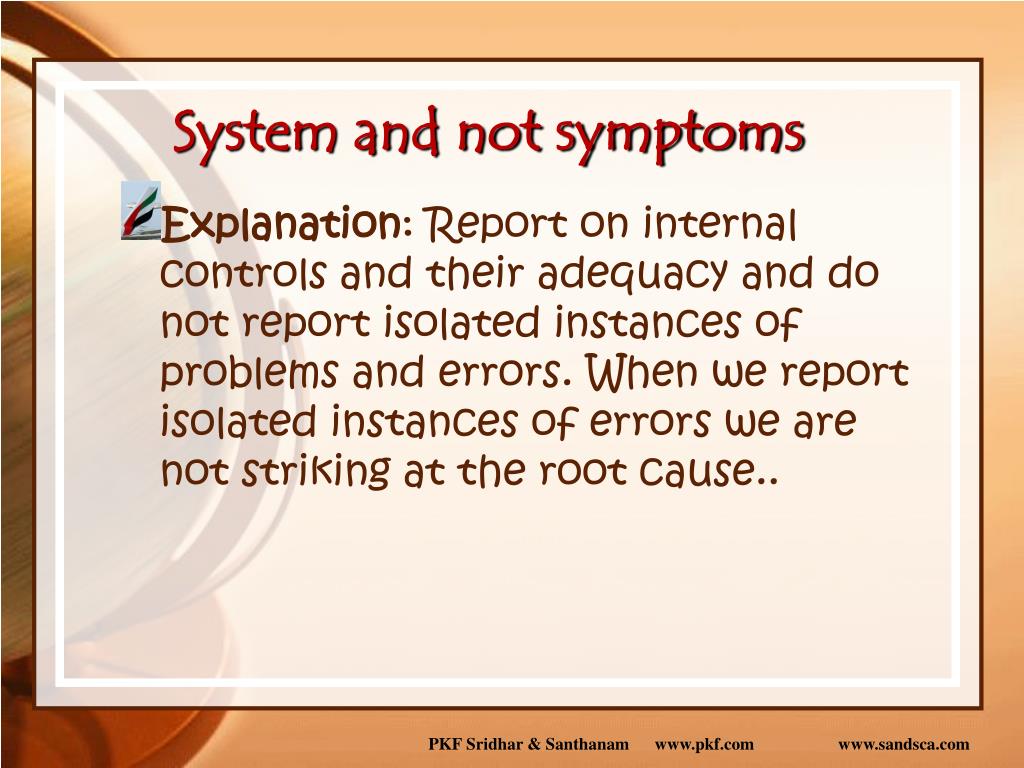 System and not symptoms

Explanation: Report on internal controls and their adequacy and do not report isolated instances of problems and errors. When we report isolated instances of errors we are not striking at the root cause..

PKF Sridhar & Santhanam www.pkf.com www.sandsca.com